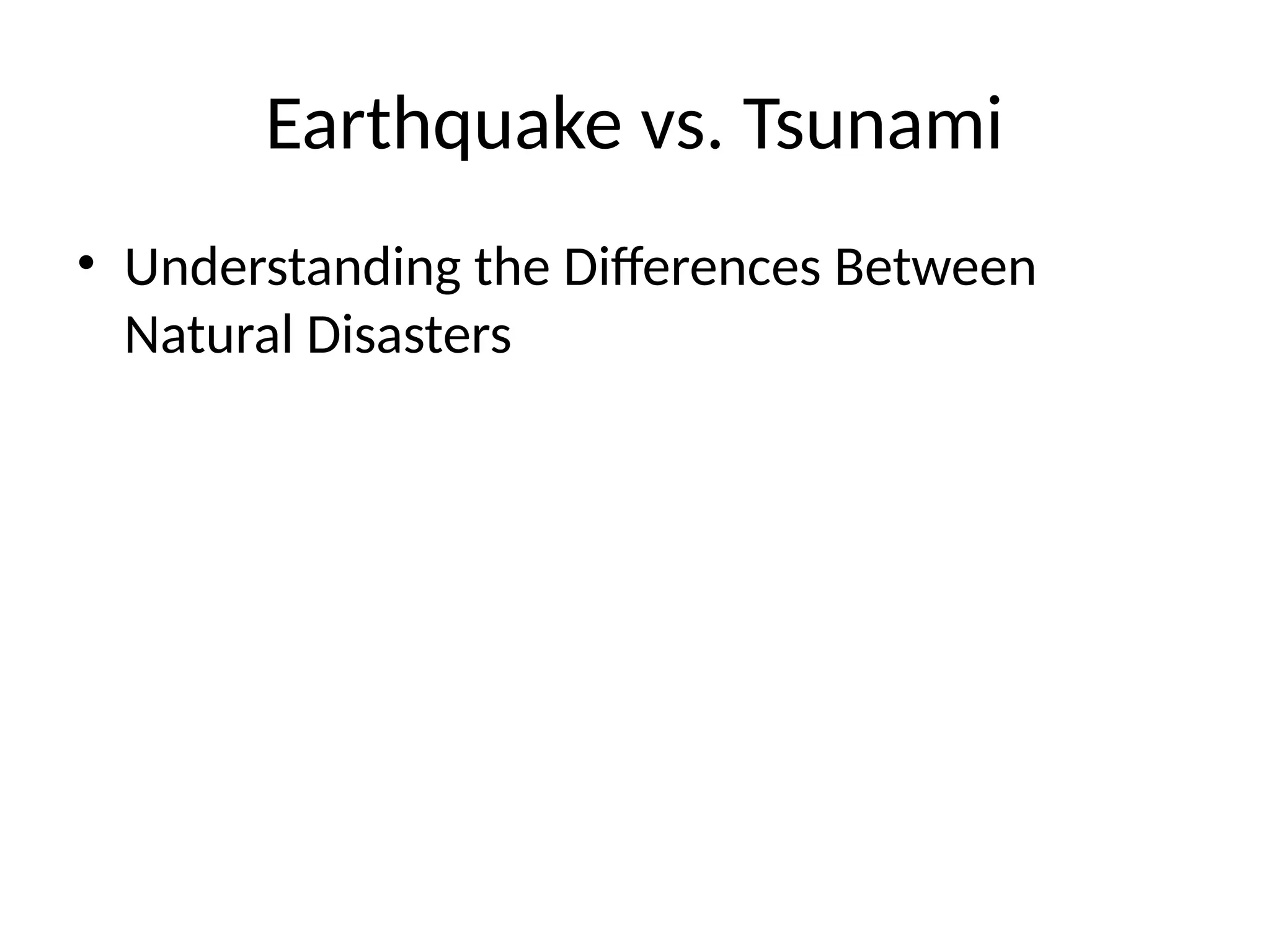 Earthquake vs. Tsunami

• Understanding the Differences Between Natural Disasters